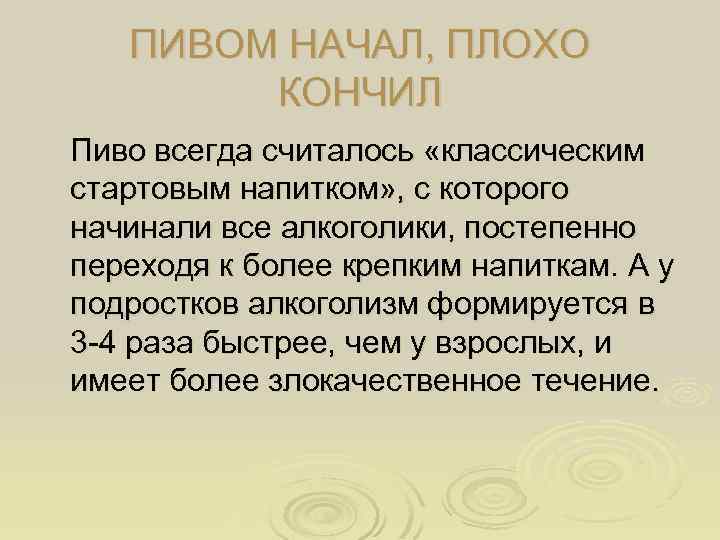 ПИВОМ НАЧАЛ, ПЛОХО КОНЧИЛ

Пиво всегда считалось «классическим стартовым напитком», с которого начинали все алкоголики, постепенно переходя к более крепким напиткам. А у подростков алкоголизм формируется в 3-4 раза быстрее, чем у взрослых, и имеет более злокачественное течение.